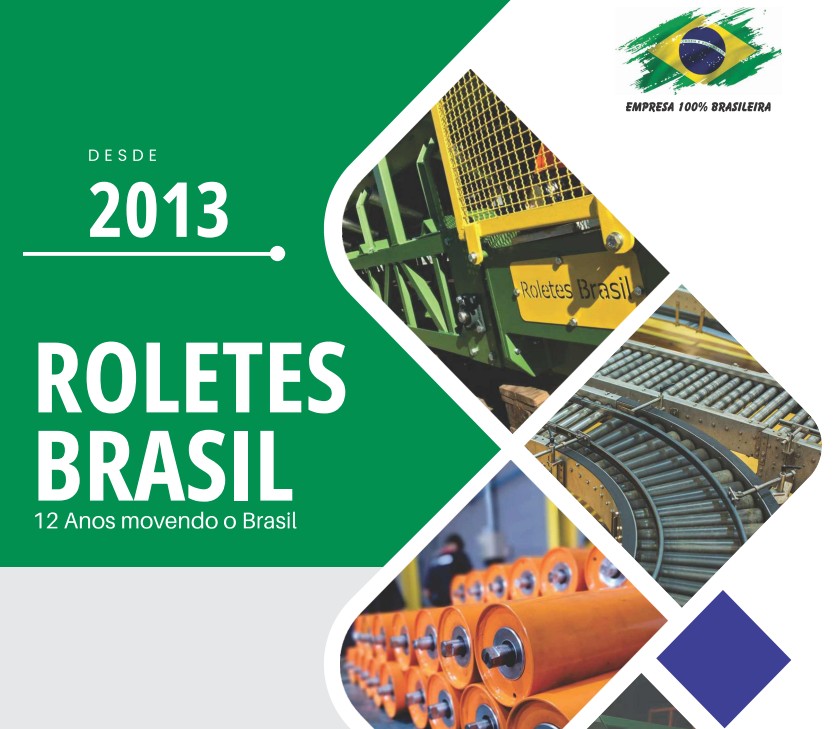 EMPRESA 100% BRASILEIRA

DESDE
2013

ROLETES BRASIL
12 Anos movendo o Brasil

Roletes Brasil